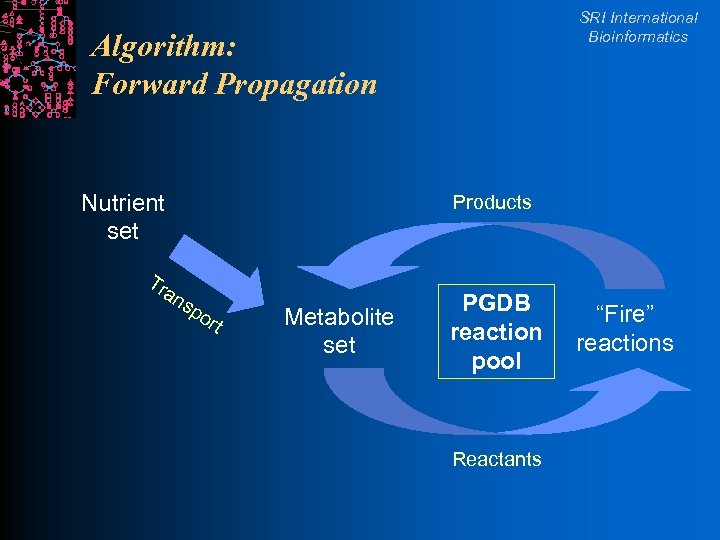 SRI International
Bioinformatics

Algorithm:
Forward Propagation

Nutrient set

Transport

Products

Metabolite set

PGDB reaction pool

“Fire” reactions

Reactants